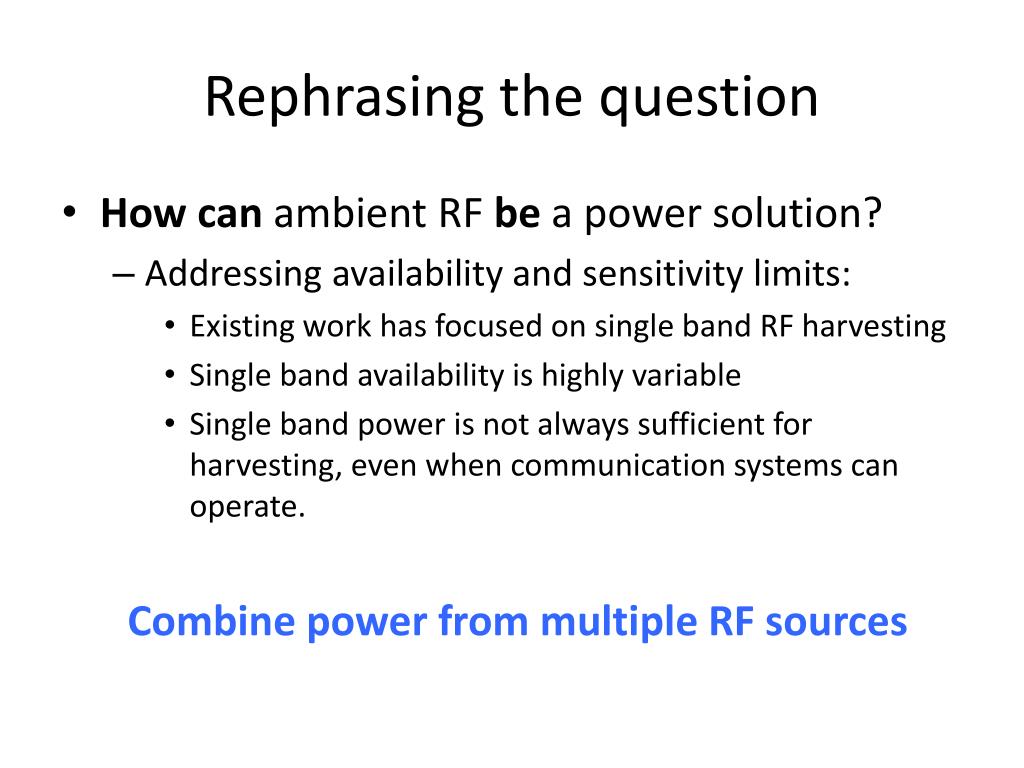 Rephrasing the question

• How can ambient RF be a power solution?
– Addressing availability and sensitivity limits:
• Existing work has focused on single band RF harvesting
• Single band availability is highly variable
• Single band power is not always sufficient for harvesting, even when communication systems can operate.

Combine power from multiple RF sources